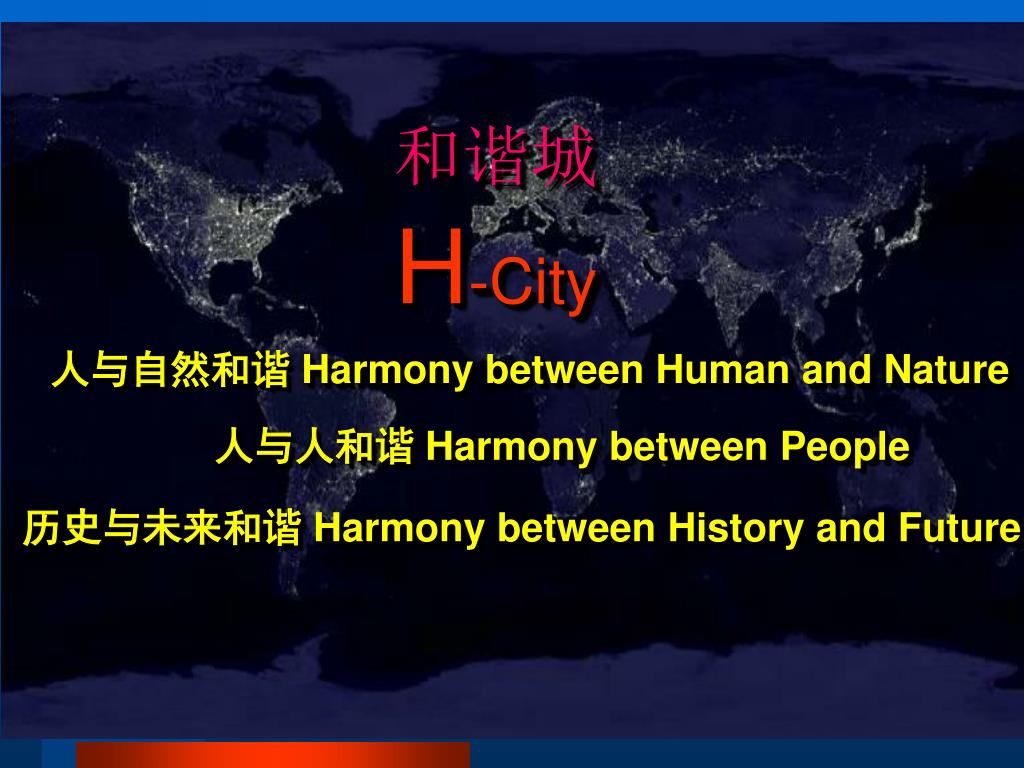 和谐城

H-City

人与自然和谐 Harmony between Human and Nature

人与人和谐 Harmony between People

历史与未来和谐 Harmony between History and Future